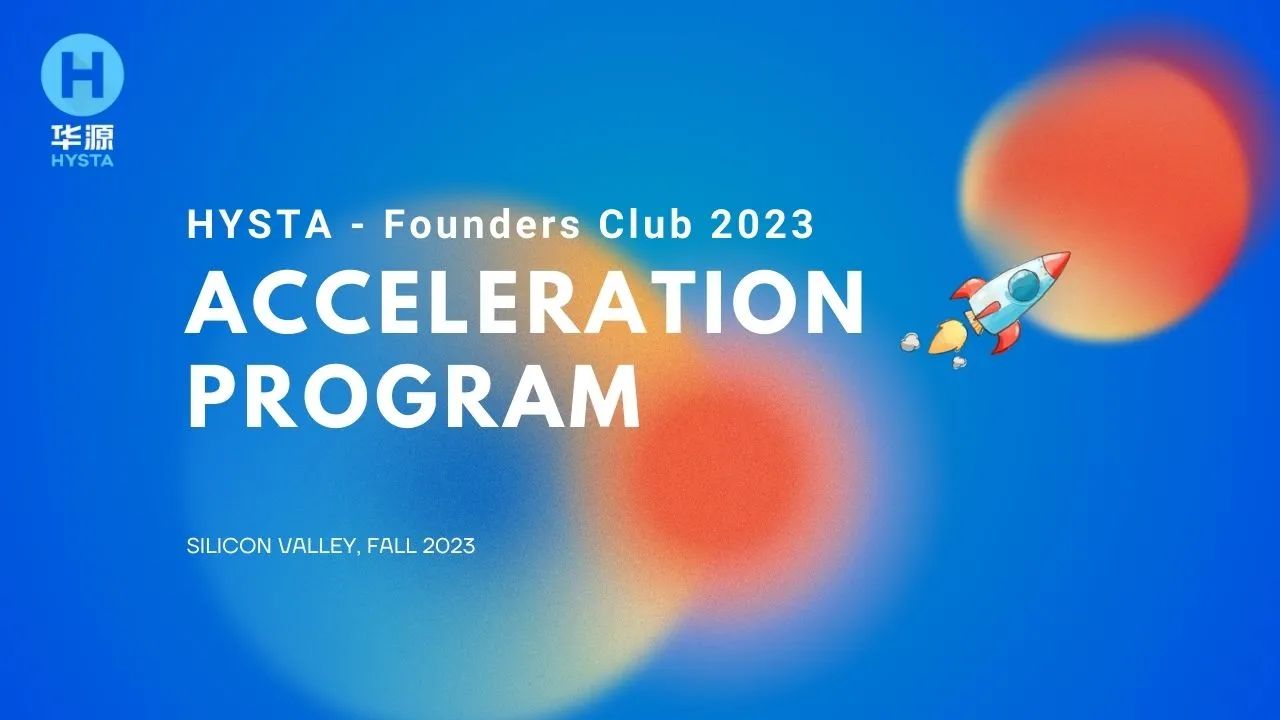 H
华源
HYSTA

HYSTA - Founders Club 2023
ACCELERATION PROGRAM

SILICON VALLEY, FALL 2023